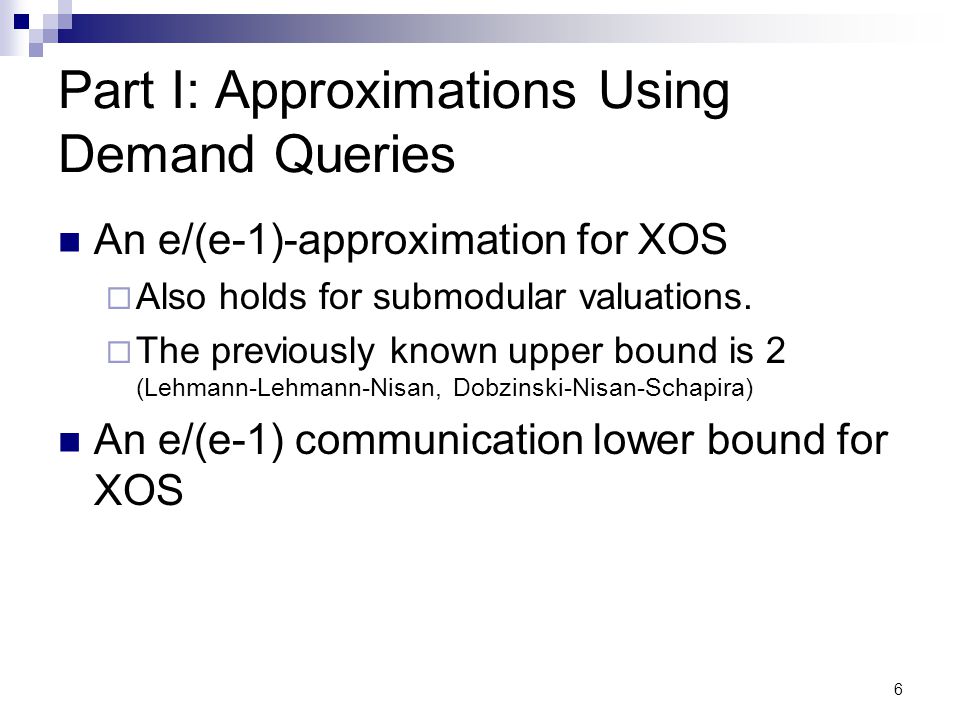 Part I: Approximations Using Demand Queries

An e/(e-1)-approximation for XOS
Also holds for submodular valuations.
The previously known upper bound is 2 (Lehmann-Lehmann-Nisan, Dobzinski-Nisan-Schapira)

An e/(e-1) communication lower bound for XOS

6